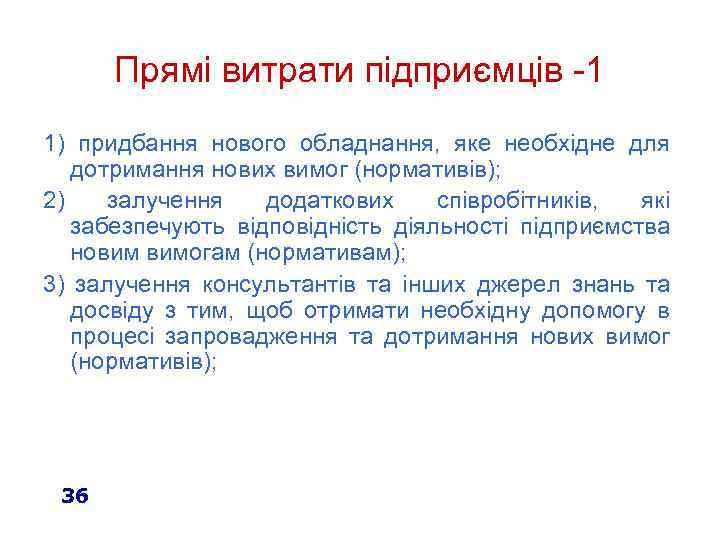 Прямі витрати підприємців -1

1) придбання нового обладнання, яке необхідне для дотримання нових вимог (нормативів);

2) залучення додаткових співробітників, які забезпечують відповідність діяльності підприємства новим вимогам (нормативам);

3) залучення консультантів та інших джерел знань та досвіду з тим, щоб отримати необхідну допомогу в процесі запровадження та дотримання нових вимог (нормативів);

36